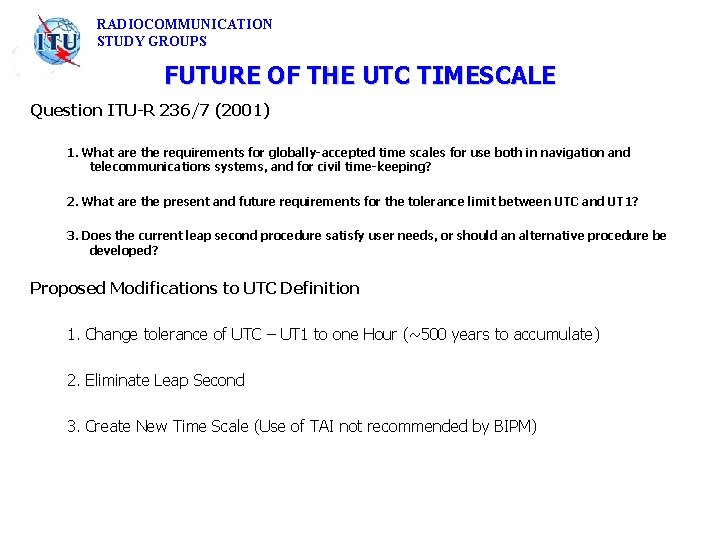 ITU

RADIOCOMMUNICATION
STUDY GROUPS

FUTURE OF THE UTC TIMESCALE

Question ITU-R 236/7 (2001)

1. What are the requirements for globally-accepted time scales for use both in navigation and telecommunications systems, and for civil time-keeping?

2. What are the present and future requirements for the tolerance limit between UTC and UT1?

3. Does the current leap second procedure satisfy user needs, or should an alternative procedure be developed?

Proposed Modifications to UTC Definition

1. Change tolerance of UTC – UT1 to one Hour (~500 years to accumulate)

2. Eliminate Leap Second

3. Create New Time Scale (Use of TAI not recommended by BIPM)